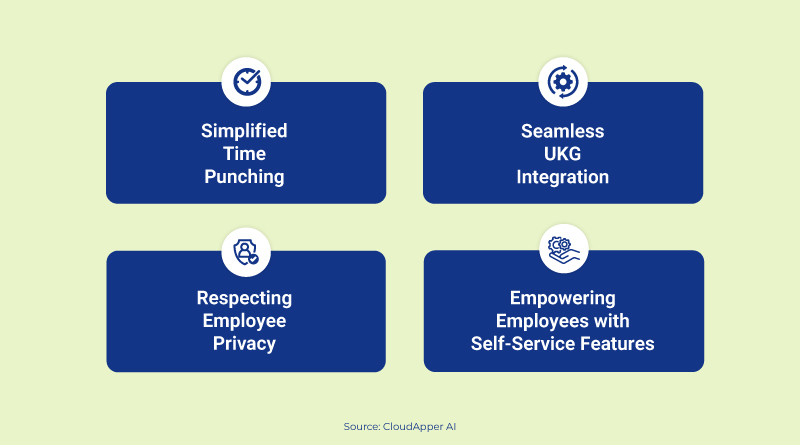 Simplified Time Punching

Seamless UKG Integration

Respecting Employee Privacy

Empowering Employees with Self-Service Features

Source: CloudApper AI